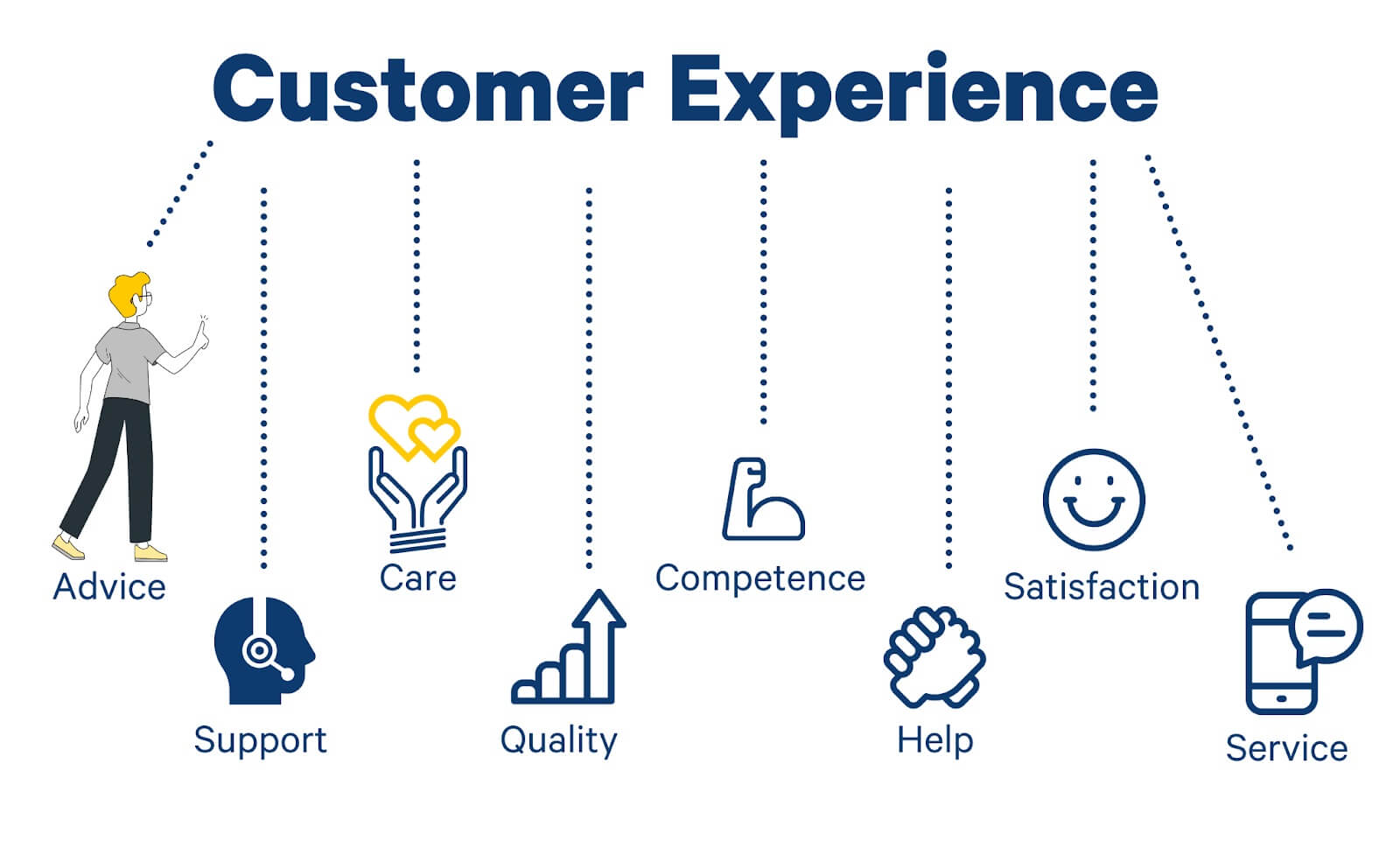 Customer Experience

Advice

Support

Care

Quality

Competence

Help

Satisfaction

Service